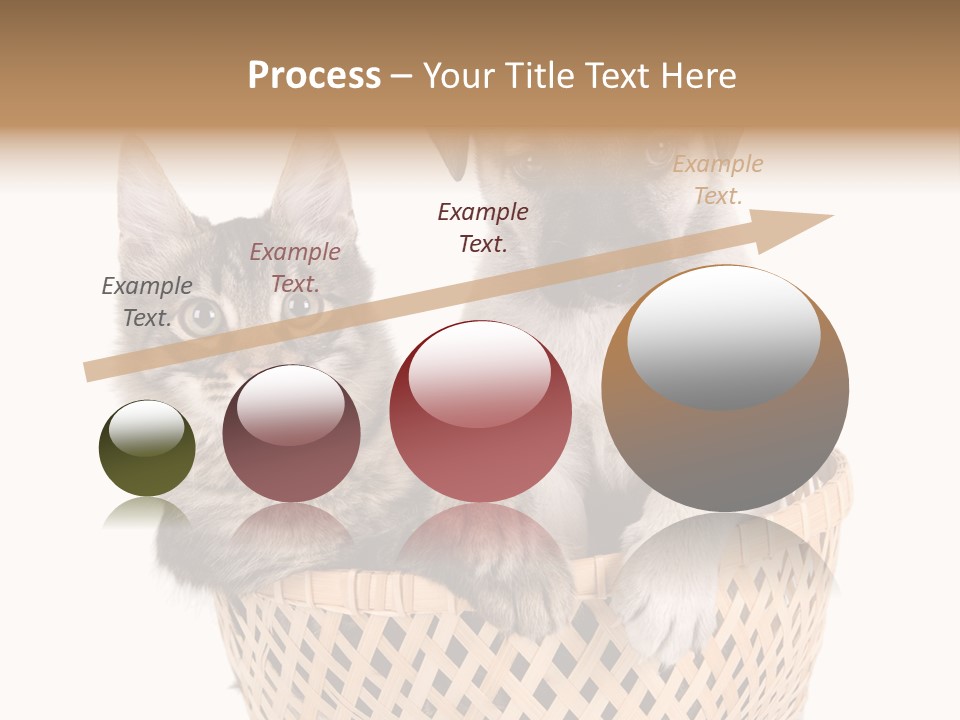 Process – Your Title Text Here

Example Text.

Example Text.

Example Text.

Example Text.